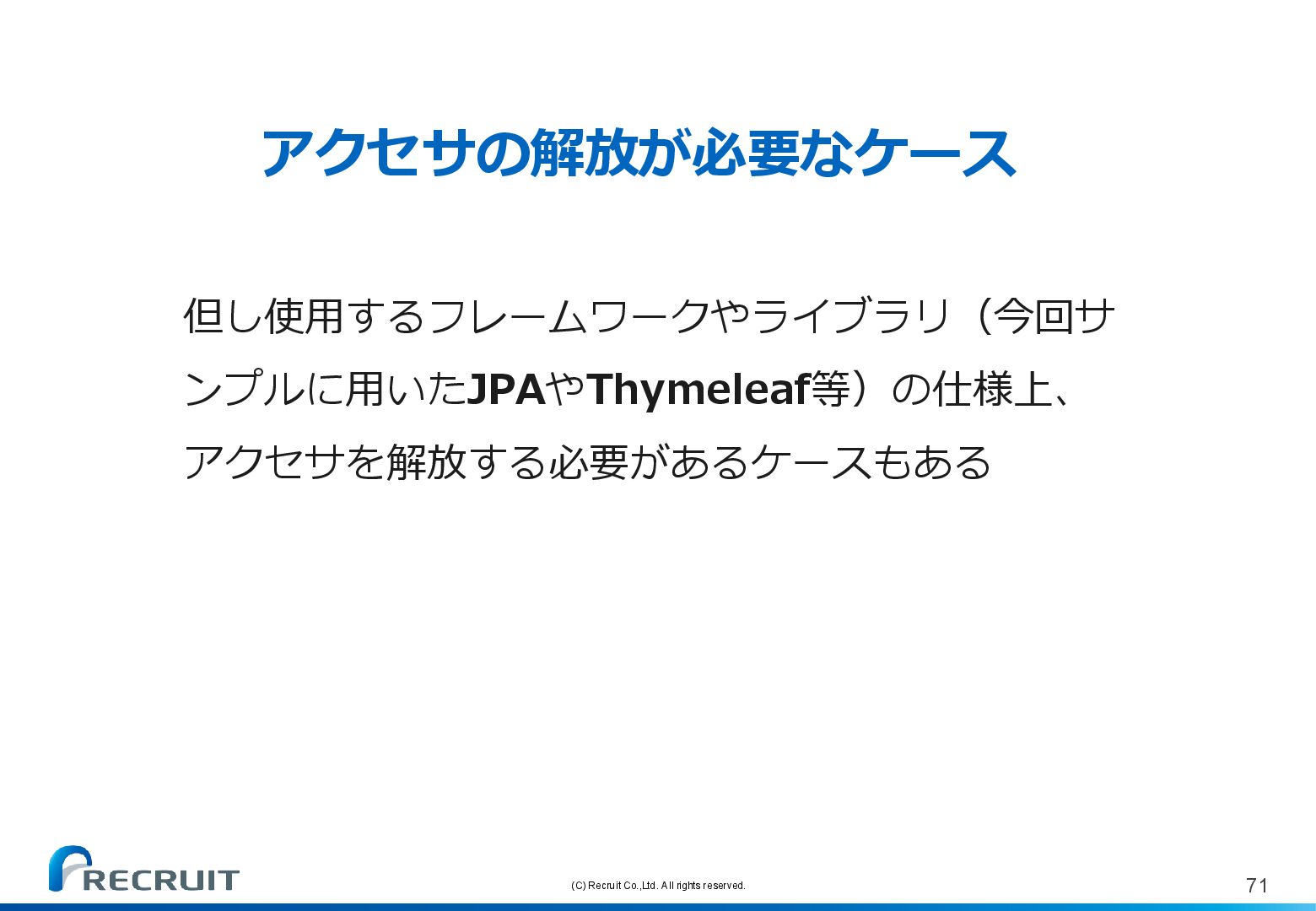 アクセサの解放が必要なケース

但し使用するフレームワークやライブラリ（今回サンプルに用いたJPAやThymeleaf等）の仕様上、アクセサを解放する必要があるケースもある

RECRUIT

(C) Recruit Co.,Ltd. All rights reserved.

71